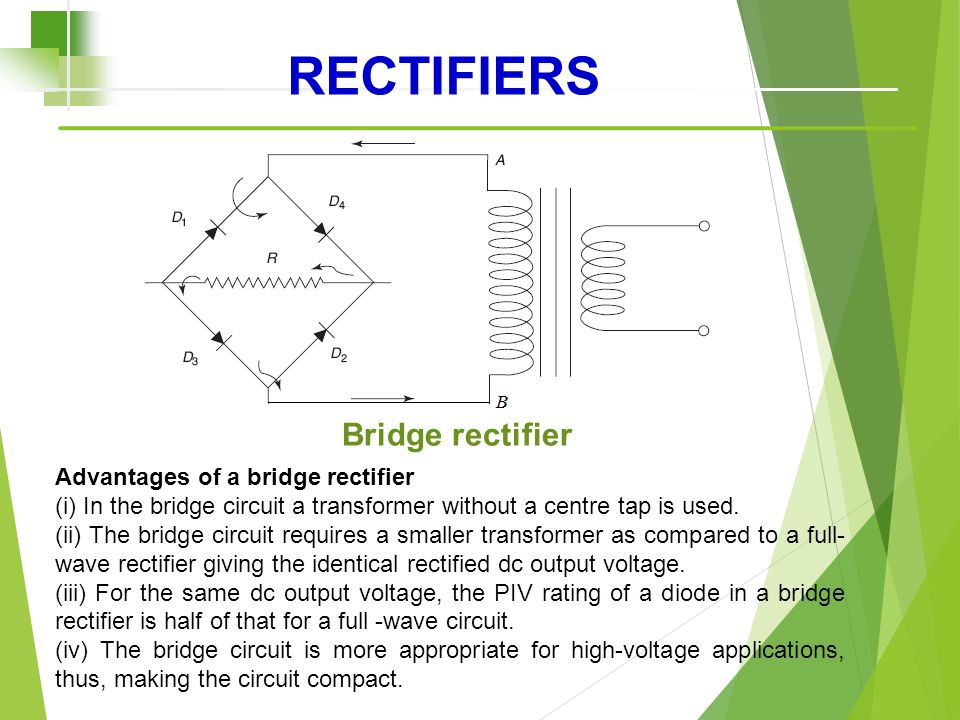 RECTIFIERS

A

$D_1$

$D_4$

R

$D_3$

$D_2$

B

Bridge rectifier

Advantages of a bridge rectifier
(i) In the bridge circuit a transformer without a centre tap is used.
(ii) The bridge circuit requires a smaller transformer as compared to a full-wave rectifier giving the identical rectified dc output voltage.
(iii) For the same dc output voltage, the PIV rating of a diode in a bridge rectifier is half of that for a full -wave circuit.
(iv) The bridge circuit is more appropriate for high-voltage applications, thus, making the circuit compact.